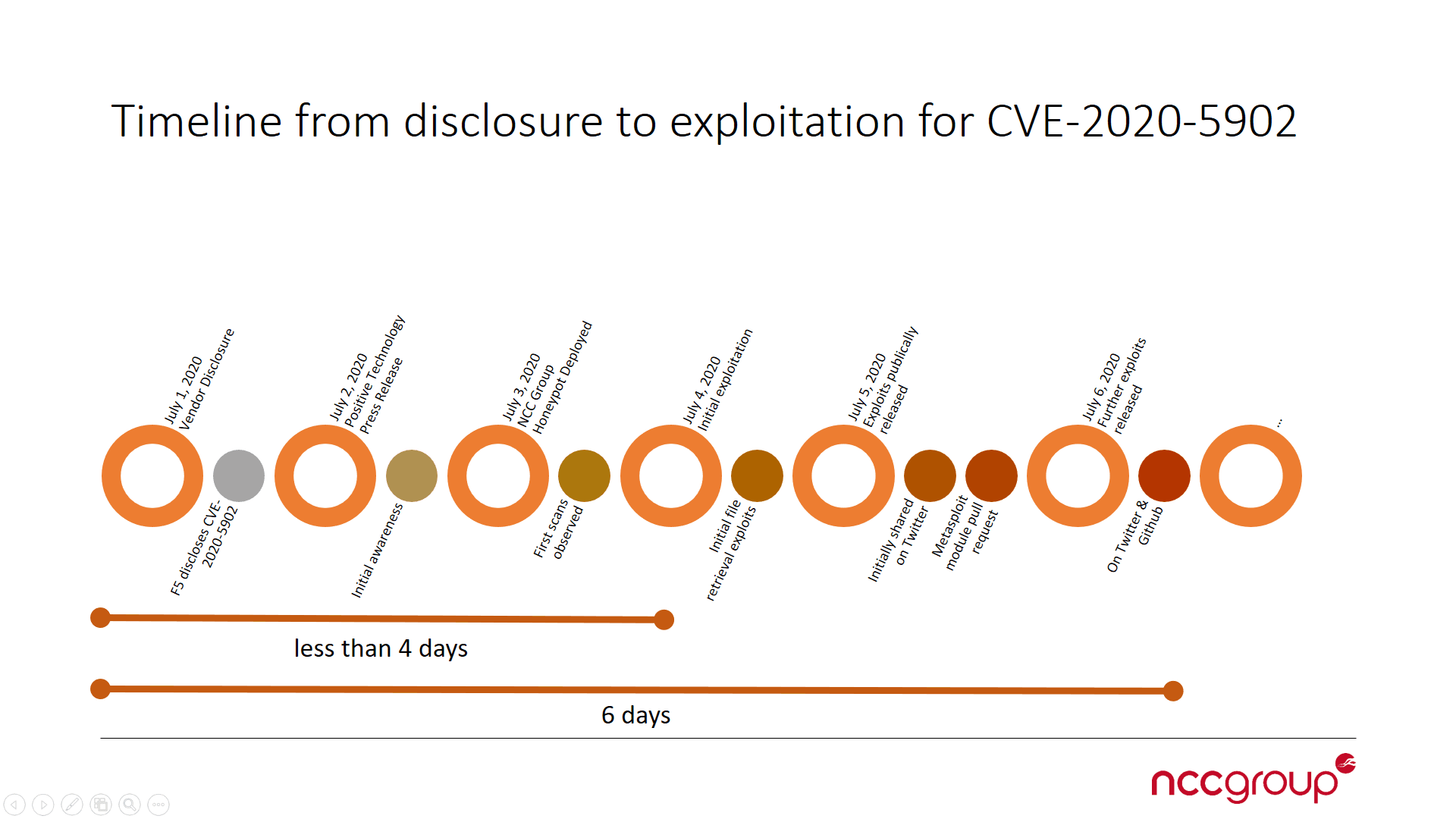 Timeline from disclosure to exploitation for CVE-2020-5902

July 1, 2020
Vendor Disclosure

July 2, 2020
Positive Technology
Press Release

July 3, 2020
NCC Group
Honeypot Deployed

July 4, 2020
Initial exploitation

July 5, 2020
Exploits publically
released

July 6, 2020
Further exploits
released

...

F5 discloses CVE-2020-5902

Initial awareness

First scans observed

Initial file retrieval exploits

Initially shared on Twitter

Metasploit module pull request

On Twitter & Github

less than 4 days

6 days

nccgroup